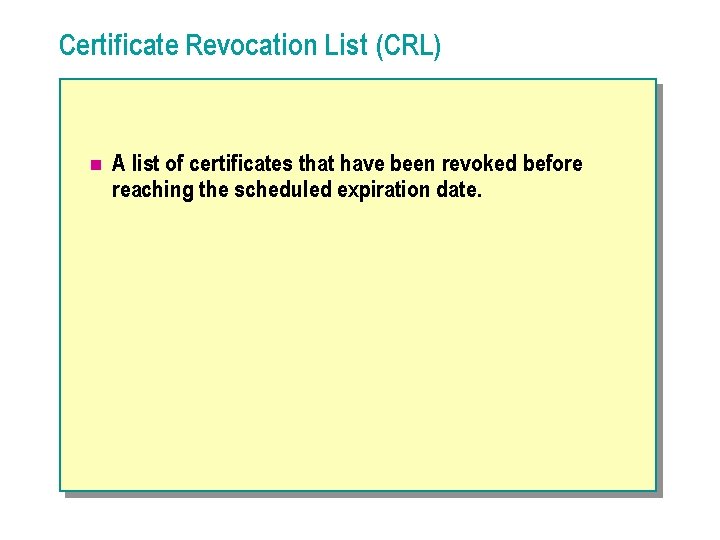 Certificate Revocation List (CRL)

A list of certificates that have been revoked before reaching the scheduled expiration date.